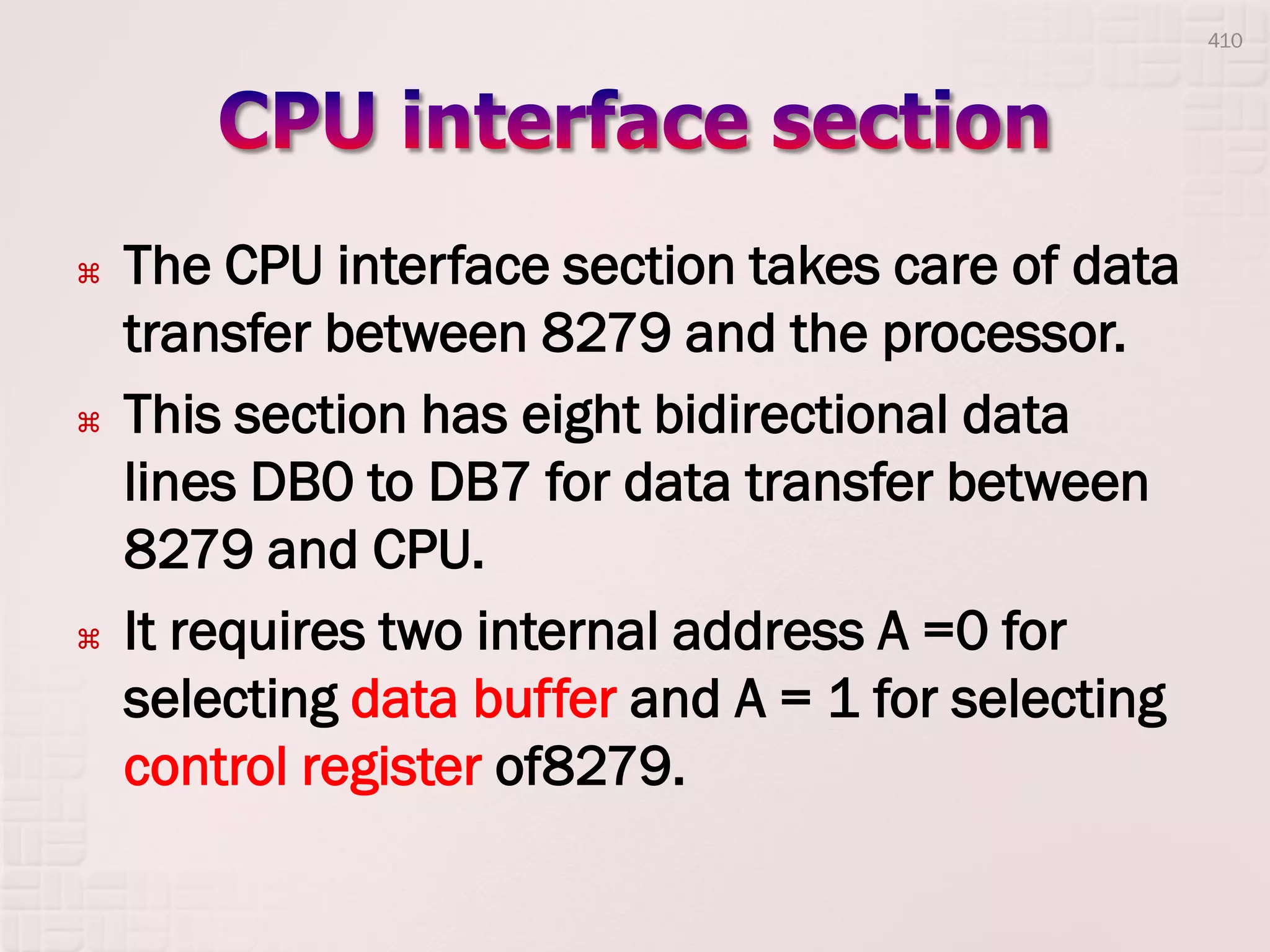 410

CPU interface section

⌘ The CPU interface section takes care of data transfer between 8279 and the processor.

⌘ This section has eight bidirectional data lines DB0 to DB7 for data transfer between 8279 and CPU.

⌘ It requires two internal address A =0 for selecting data buffer and A = 1 for selecting control register of8279.